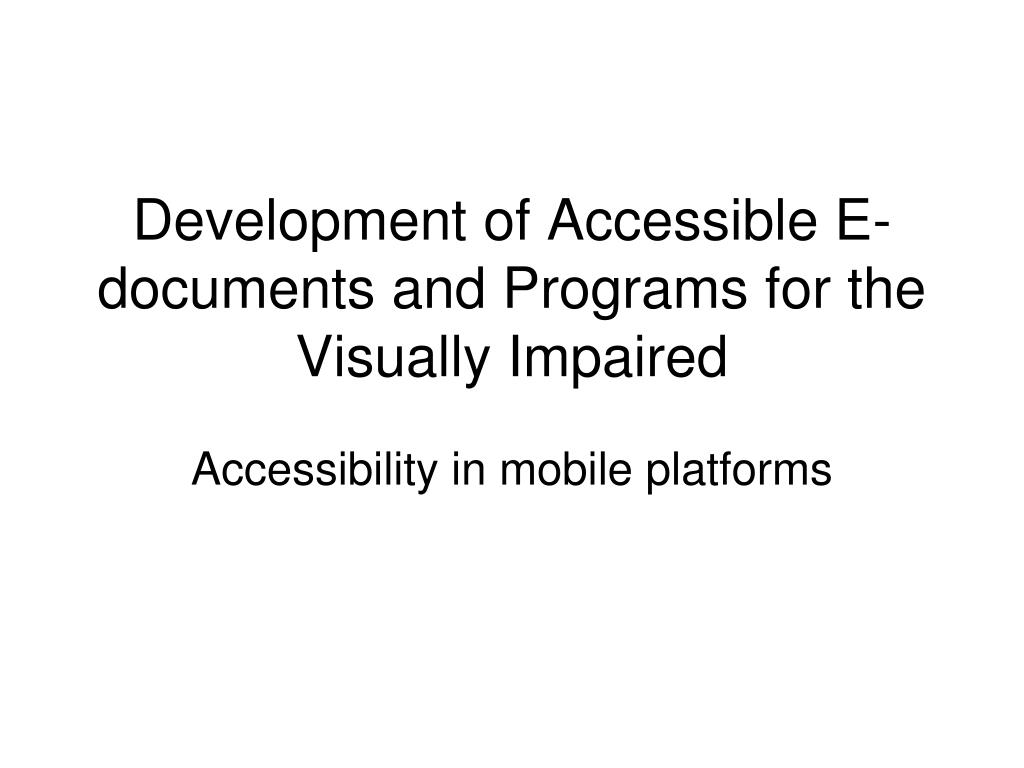 Development of Accessible E-documents and Programs for the Visually Impaired

Accessibility in mobile platforms